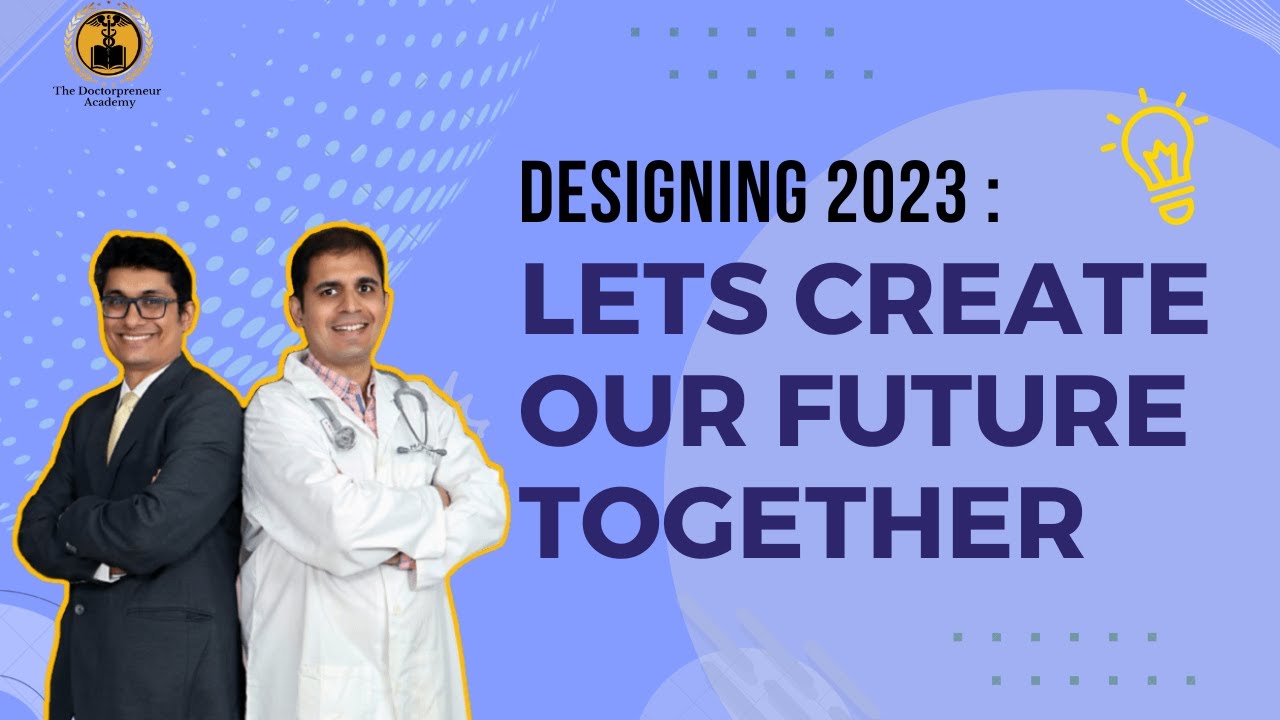 The Doctorpreneur Academy

DESIGNING 2023 :

LETS CREATE OUR FUTURE TOGETHER